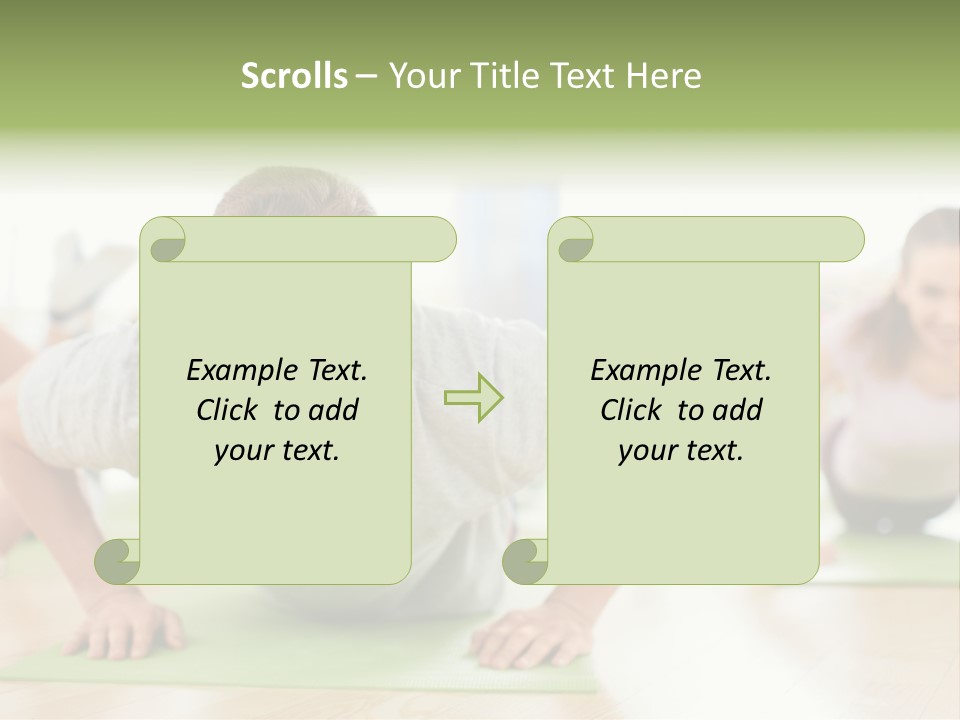 Scrolls – Your Title Text Here

Example Text. Click to add your text.

Example Text. Click to add your text.